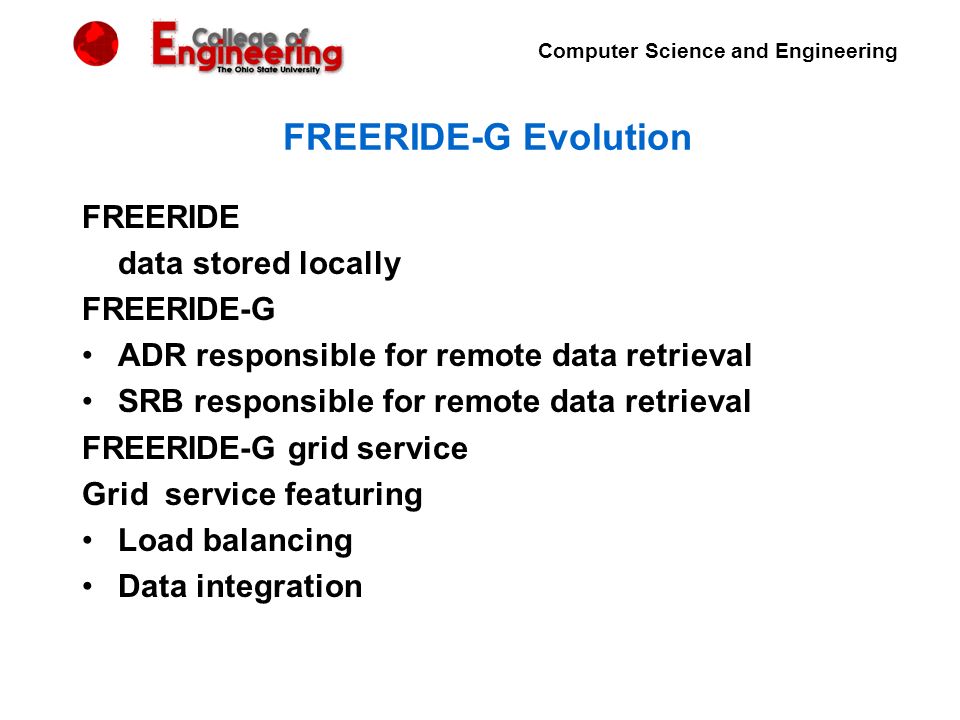 College of Engineering
The Ohio State University

Computer Science and Engineering

FREERIDE-G Evolution

FREERIDE

data stored locally

FREERIDE-G

• ADR responsible for remote data retrieval
• SRB responsible for remote data retrieval

FREERIDE-G grid service

Grid service featuring

• Load balancing
• Data integration